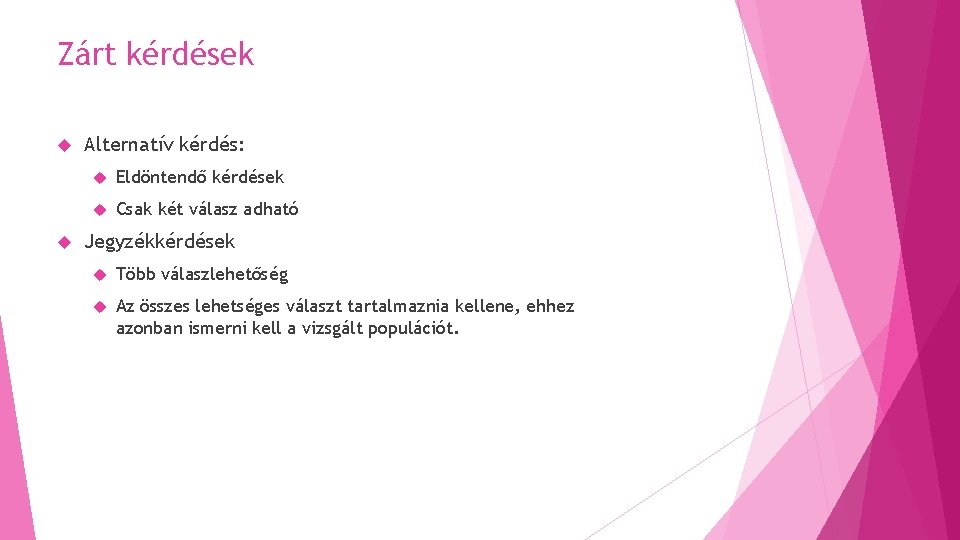 Zárt kérdések

Alternatív kérdés:

Eldöntendő kérdések

Csak két válasz adható

Jegyzékkérdések

Több válaszlehetőség

Az összes lehetséges választ tartalmaznia kellene, ehhez azonban ismerni kell a vizsgált populációt.